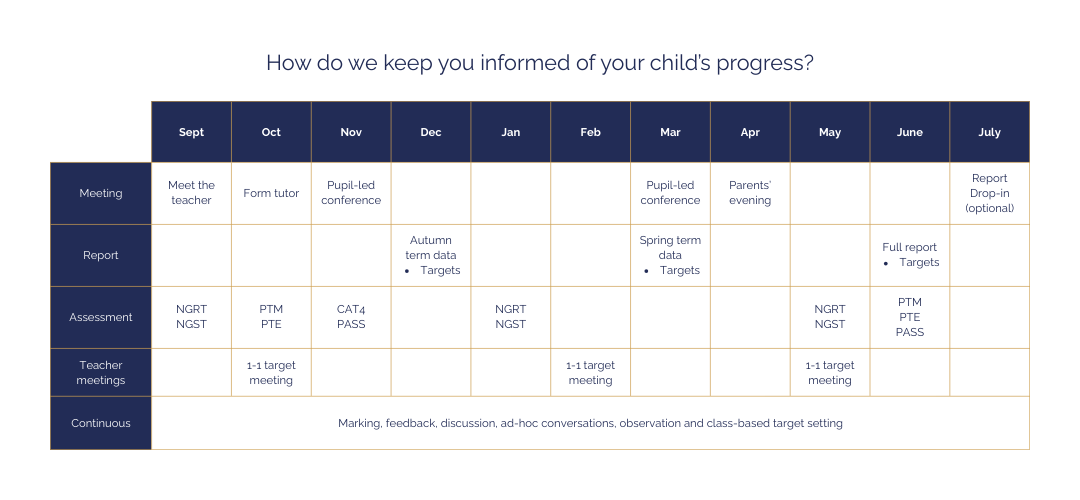 How do we keep you informed of your child's progress?

| | Sept | Oct | Nov | Dec | Jan | Feb | Mar | Apr | May | June | July |
|---|---|---|---|---|---|---|---|---|---|---|---|
| Meeting | Meet the teacher | Form tutor | Pupil-led conference | | | | Pupil-led conference | Parents' evening | | | Report Drop-in (optional) |
| Report | | | | Autumn term data • Targets | | | Spring term data • Targets | | | Full report • Targets | |
| Assessment | NGRT NGST | PTM PTE | CAT4 PASS | | NGRT NGST | | | | NGRT NGST | PTM PTE PASS | |
| Teacher meetings | | 1-1 target meeting | | | | 1-1 target meeting | | | 1-1 target meeting | | |
| Continuous | Marking, feedback, discussion, ad-hoc conversations, observation and class-based target setting | | | | | | | | | | |